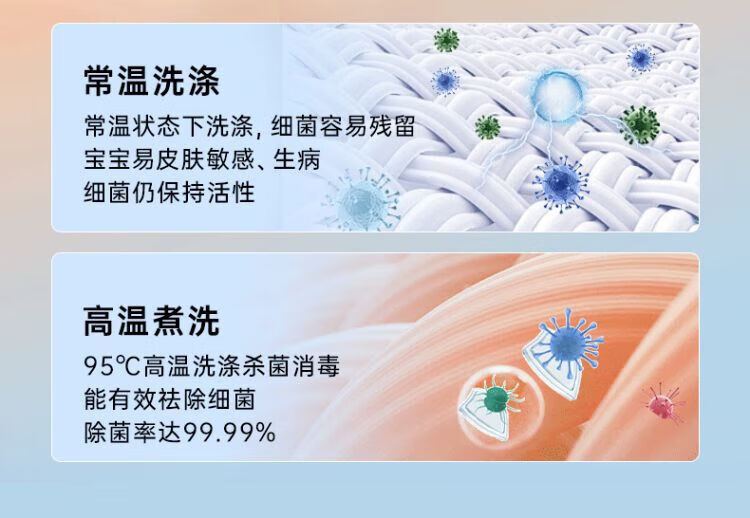 常温洗涤

常温状态下洗涤, 细菌容易残留
宝宝易皮肤敏感、生病
细菌仍保持活性

高温煮洗

95℃高温洗涤杀菌消毒
能有效祛除细菌
除菌率达99.99%